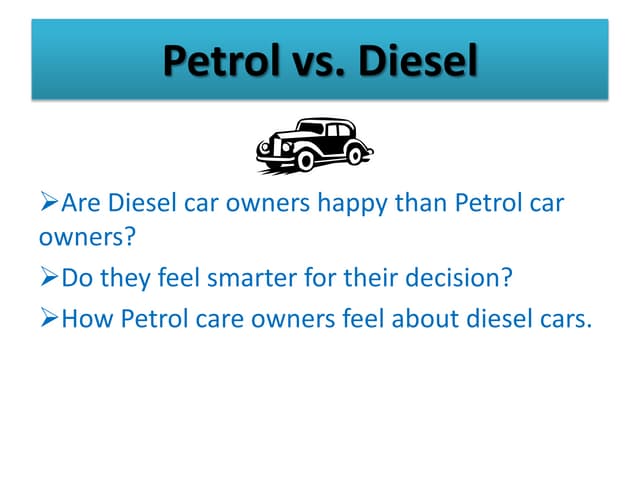 Petrol vs. Diesel

➢Are Diesel car owners happy than Petrol car owners?

➢Do they feel smarter for their decision?

➢How Petrol care owners feel about diesel cars.